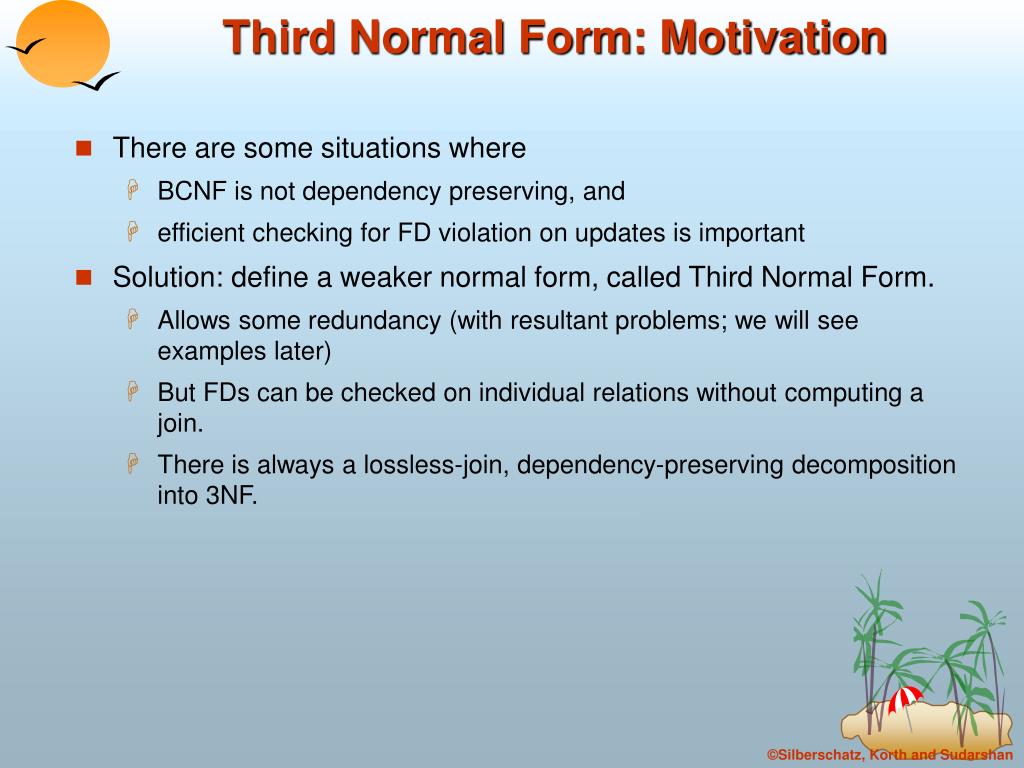 Third Normal Form: Motivation

There are some situations where

BCNF is not dependency preserving, and

efficient checking for FD violation on updates is important

Solution: define a weaker normal form, called Third Normal Form.

Allows some redundancy (with resultant problems; we will see examples later)

But FDs can be checked on individual relations without computing a join.

There is always a lossless-join, dependency-preserving decomposition into 3NF.

©Silberschatz, Korth and Sudarshan